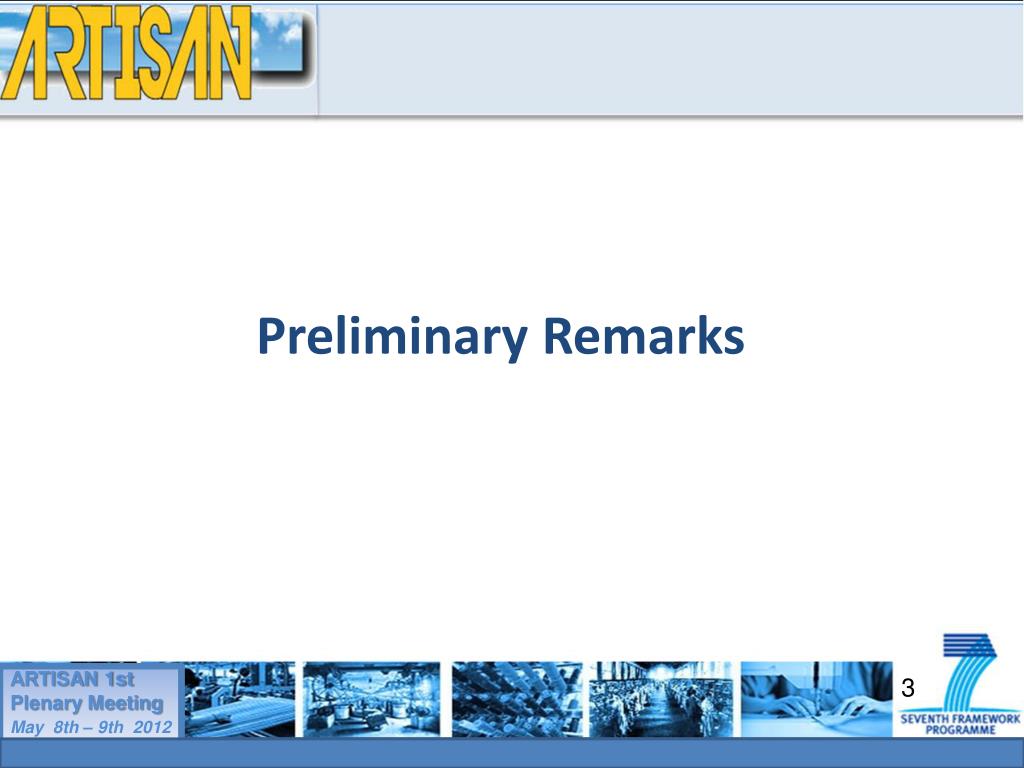 ARTISAN

Preliminary Remarks

ARTISAN 1st Plenary Meeting
May 8th – 9th 2012

3

SEVENTH FRAMEWORK PROGRAMME